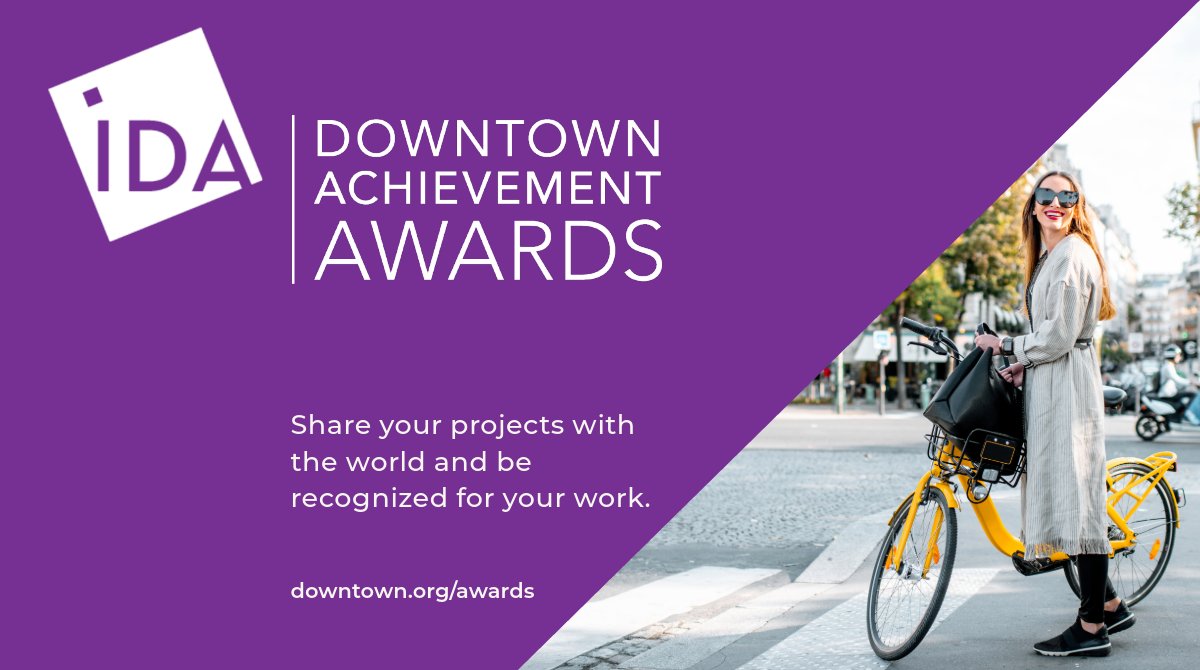 iDA

DOWNTOWN ACHIEVEMENT AWARDS

Share your projects with the world and be recognized for your work.

downtown.org/awards